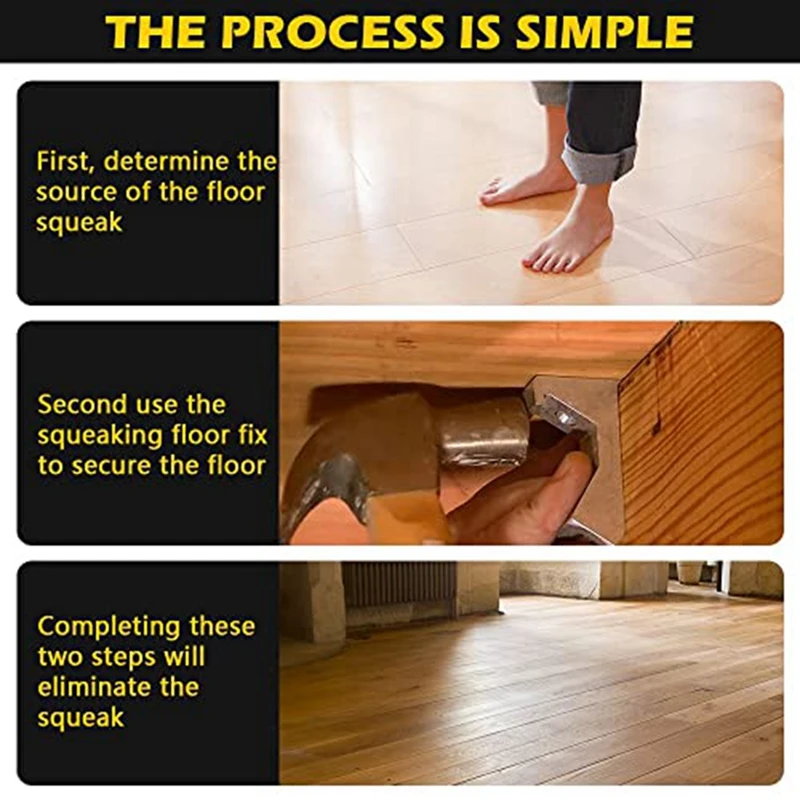 THE PROCESS IS SIMPLE

First, determine the source of the floor squeak

Second use the squeaking floor fix to secure the floor

Completing these two steps will eliminate the squeak